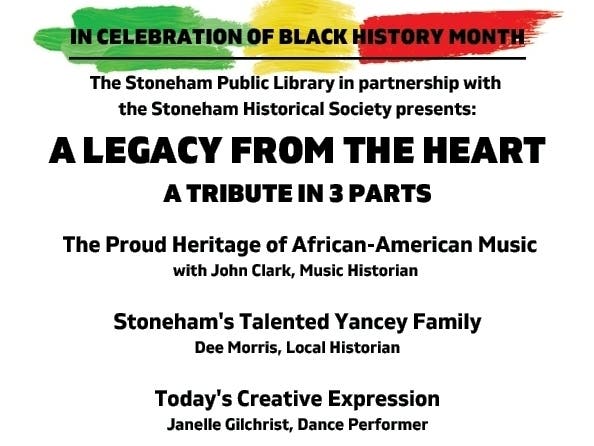 IN CELEBRATION OF BLACK HISTORY MONTH

The Stoneham Public Library in partnership with the Stoneham Historical Society presents:

A LEGACY FROM THE HEART

A TRIBUTE IN 3 PARTS

The Proud Heritage of African-American Music
with John Clark, Music Historian

Stoneham's Talented Yancey Family
Dee Morris, Local Historian

Today's Creative Expression
Janelle Gilchrist, Dance Performer